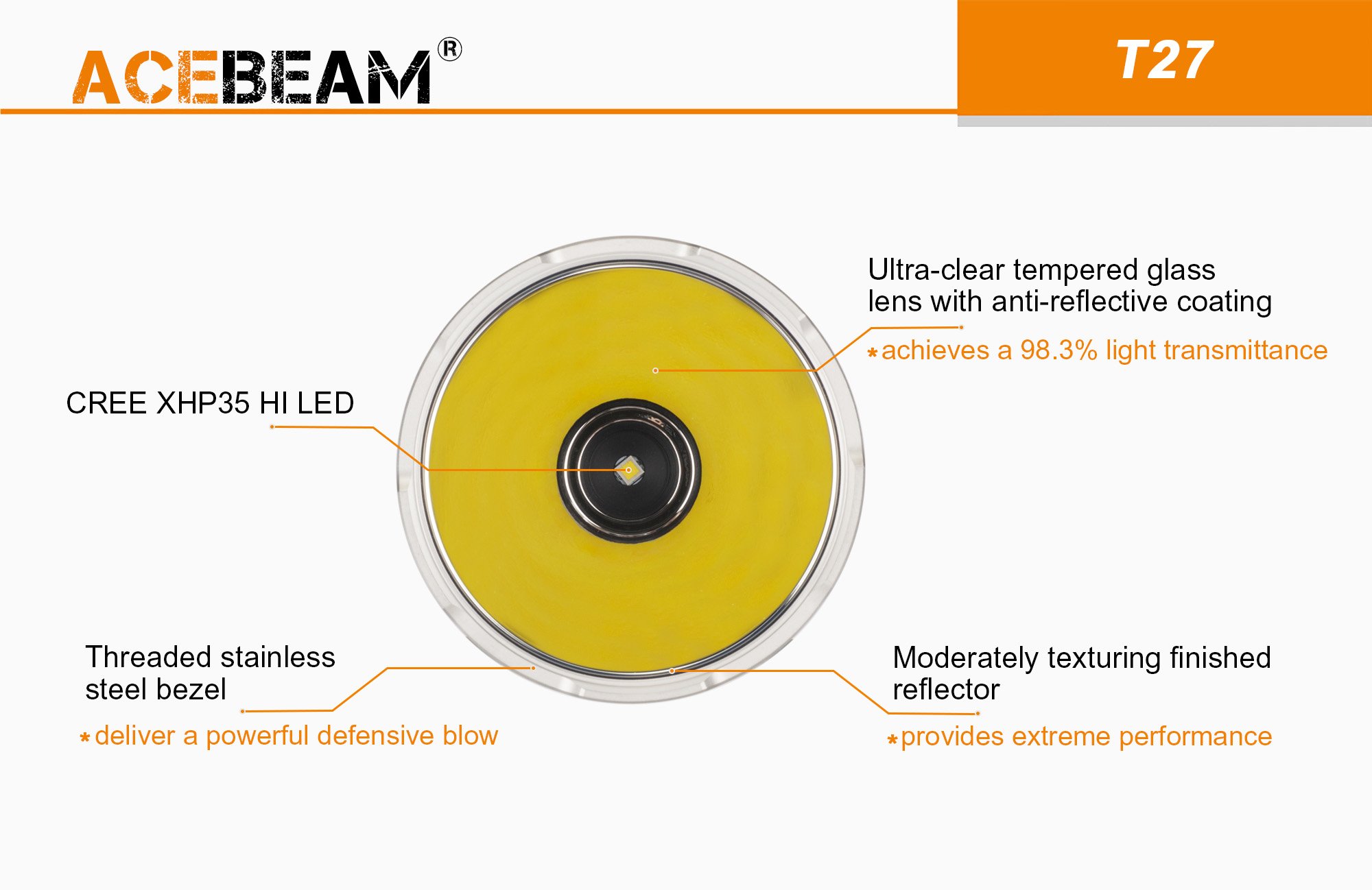 ACEBEAM®

T27

Ultra-clear tempered glass lens with anti-reflective coating

*achieves a 98.3% light transmittance

CREE XHP35 HI LED

Threaded stainless steel bezel

*deliver a powerful defensive blow

Moderately texturing finished reflector

*provides extreme performance